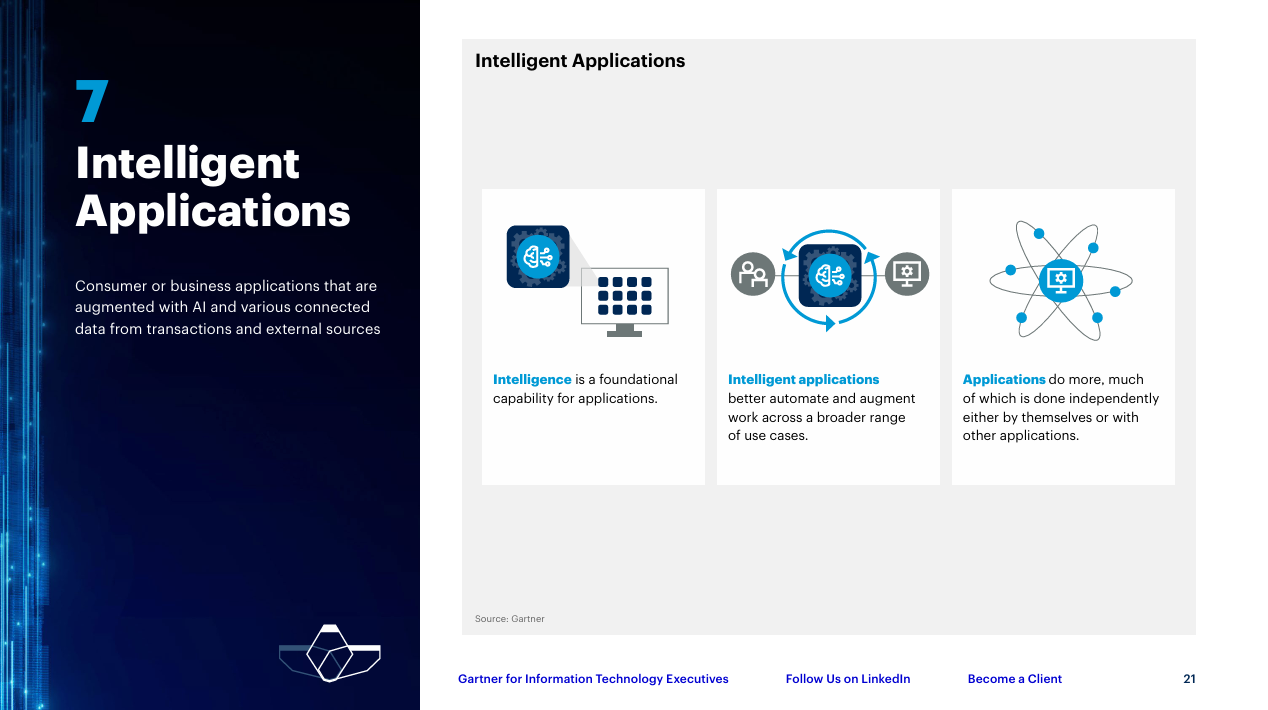 7
Intelligent Applications

Consumer or business applications that are augmented with AI and various connected data from transactions and external sources

Intelligent Applications

Intelligence is a foundational capability for applications.

Intelligent applications better automate and augment work across a broader range of use cases.

Applications do more, much of which is done independently either by themselves or with other applications.

Source: Gartner

Gartner for Information Technology Executives Follow Us on LinkedIn Become a Client 21